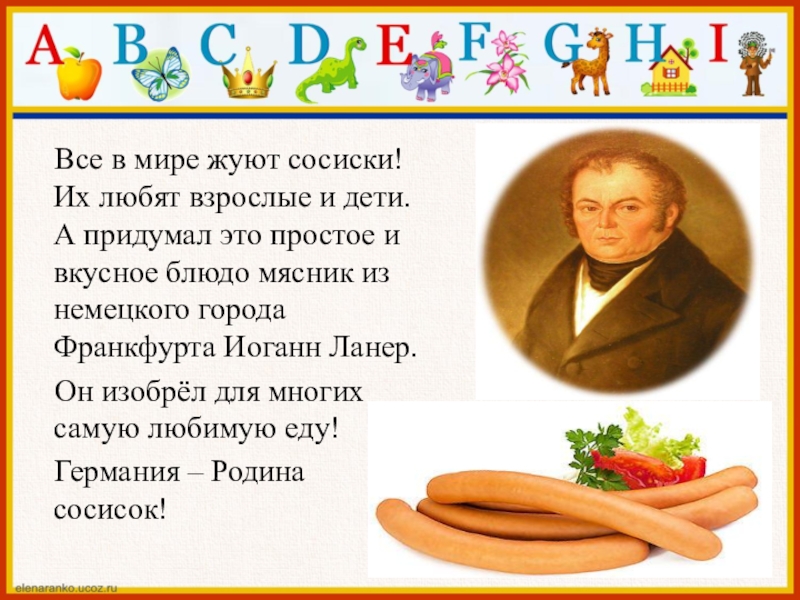 A B C D E F G H I

Все в мире жуют сосиски! Их любят взрослые и дети. А придумал это простое и вкусное блюдо мясник из немецкого города Франкфурта Иоганн Ланер.

Он изобрёл для многих самую любимую еду!

Германия – Родина сосисок!

elenaranko.ucoz.ru